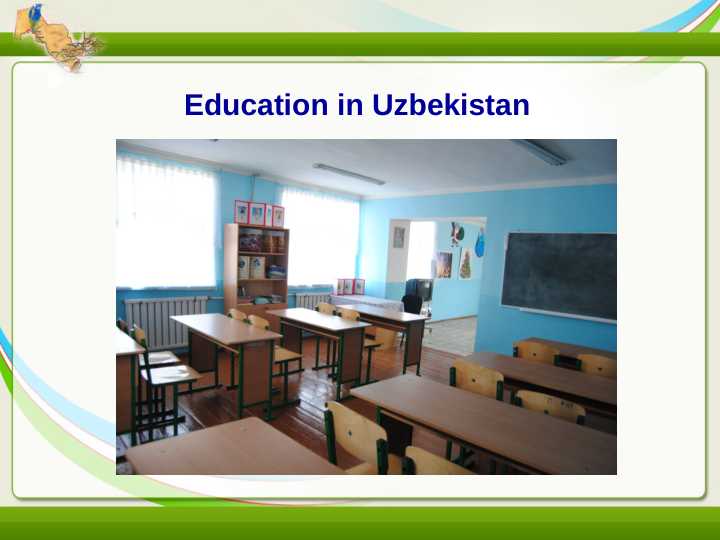 Education in Uzbekistan